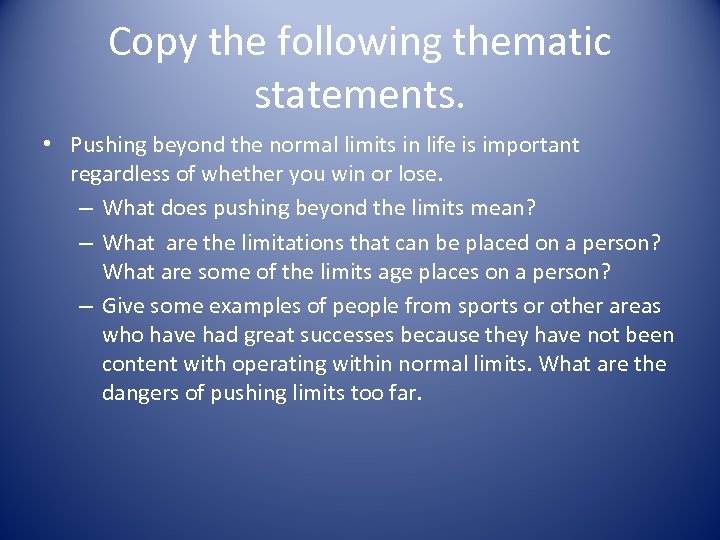 Copy the following thematic statements.

• Pushing beyond the normal limits in life is important regardless of whether you win or lose.

– What does pushing beyond the limits mean?

– What  are the limitations that can be placed on a person? What are some of the limits age places on a person?

– Give some examples of people from sports or other areas who have had great successes because they have not been content with operating within normal limits. What are the dangers of pushing limits too far.